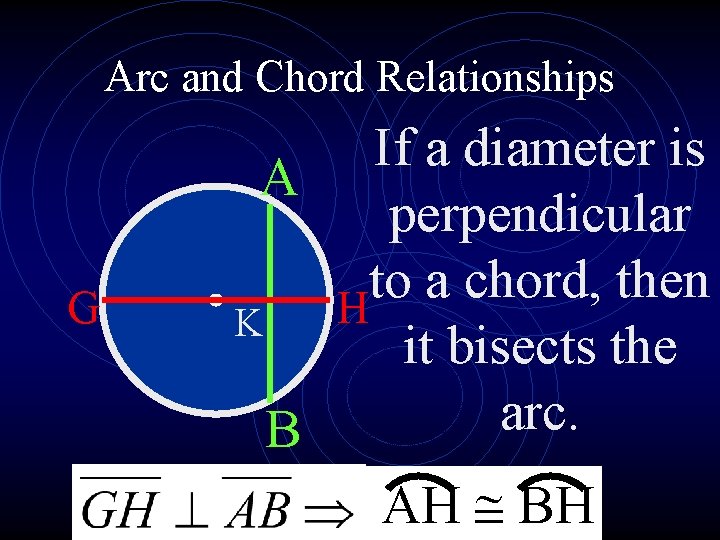 Arc and Chord Relationships

If a diameter is perpendicular to a chord, then it bisects the arc.

A
G
K
H
B

$\overline{GH} \perp \overline{AB} \Rightarrow \overset{\frown}{AH} \cong \overset{\frown}{BH}$